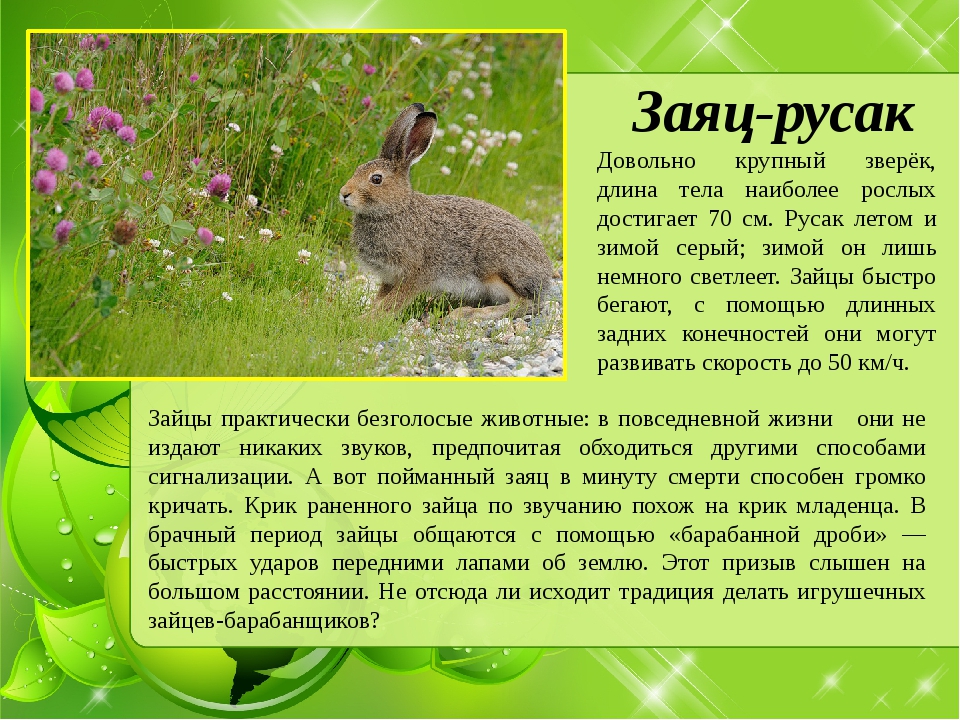 Заяц-русак

Довольно крупный зверёк, длина тела наиболее рослых достигает 70 см. Русак летом и зимой серый; зимой он лишь немного светлеет. Зайцы быстро бегают, с помощью длинных задних конечностей они могут развивать скорость до 50 км/ч.

Зайцы практически безголосые животные: в повседневной жизни они не издают никаких звуков, предпочитая обходиться другими способами сигнализации. А вот пойманный заяц в минуту смерти способен громко кричать. Крик раненного зайца по звучанию похож на крик младенца. В брачный период зайцы общаются с помощью «барабанной дроби» — быстрых ударов передними лапами об землю. Этот призыв слышен на большом расстоянии. Не отсюда ли исходит традиция делать игрушечных зайцев-барабанщиков?